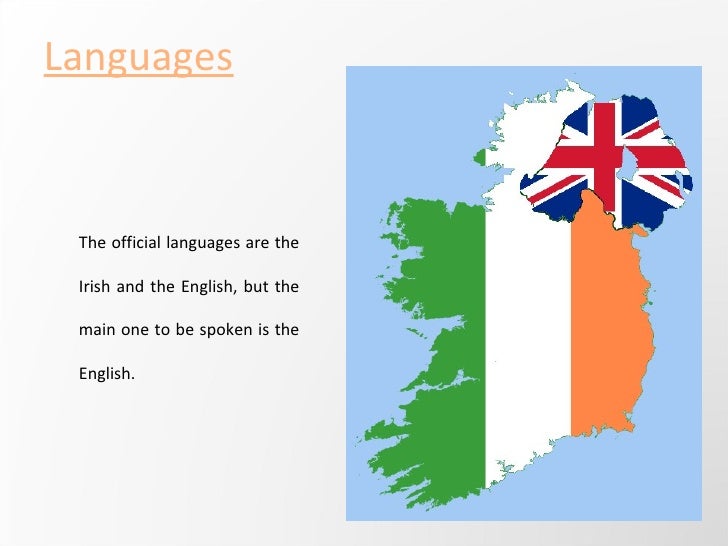 Languages

The official languages are the Irish and the English, but the main one to be spoken is the English.